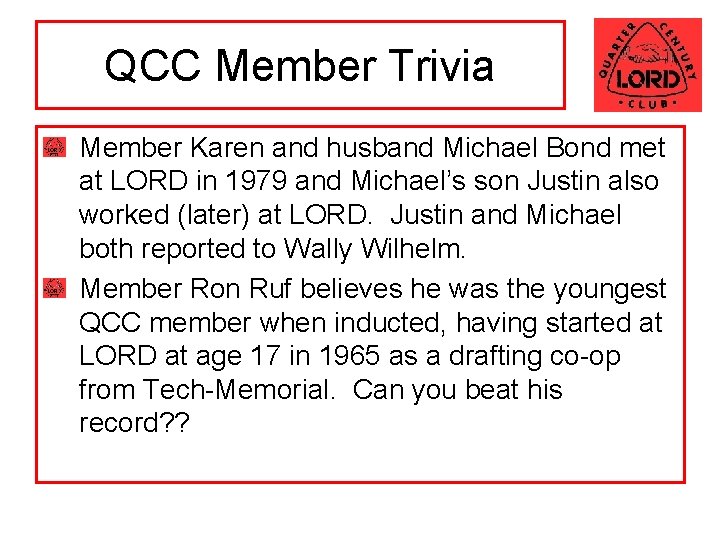 QCC Member Trivia

QUARTER CENTURY LORD CLUB

Member Karen and husband Michael Bond met at LORD in 1979 and Michael's son Justin also worked (later) at LORD. Justin and Michael both reported to Wally Wilhelm.

Member Ron Ruf believes he was the youngest QCC member when inducted, having started at LORD at age 17 in 1965 as a drafting co-op from Tech-Memorial. Can you beat his record??